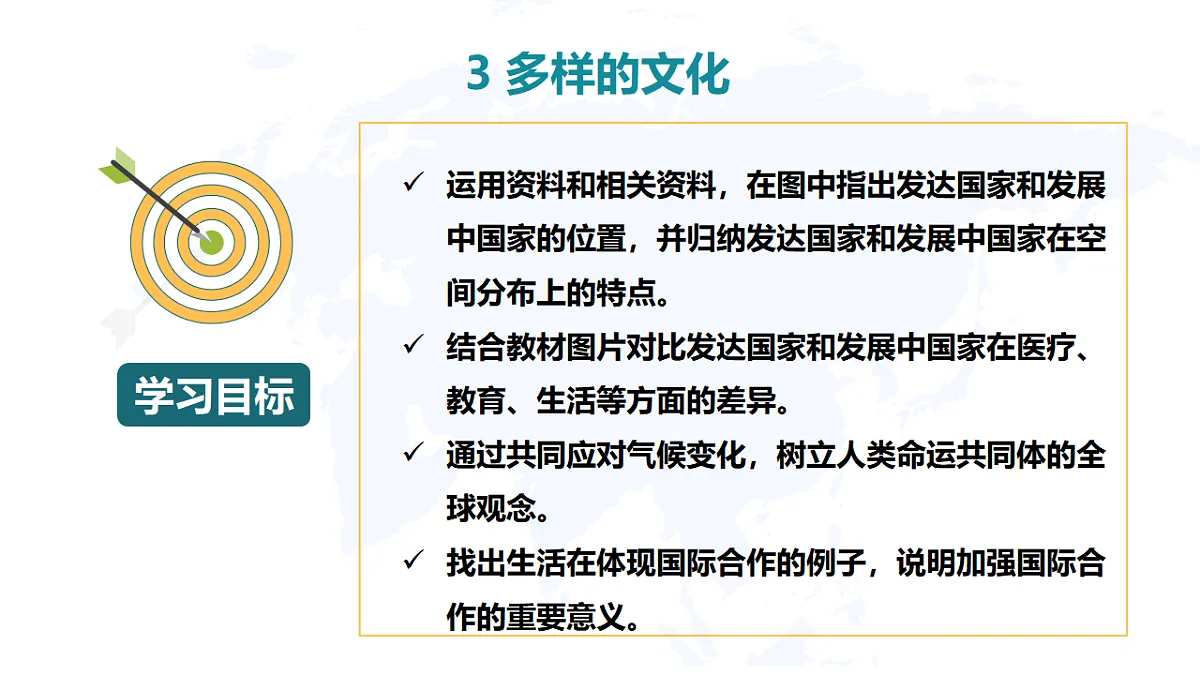 3 多样的文化

学习目标

✓ 运用资料和相关资料，在图中指出发达国家和发展中国家的位置，并归纳发达国家和发展中国家在空间分布上的特点。

✓ 结合教材图片对比发达国家和发展中国家在医疗、教育、生活等方面的差异。

✓ 通过共同应对气候变化，树立人类命运共同体的全球观念。

✓ 找出生活在体现国际合作的例子，说明加强国际合作的重要意义。